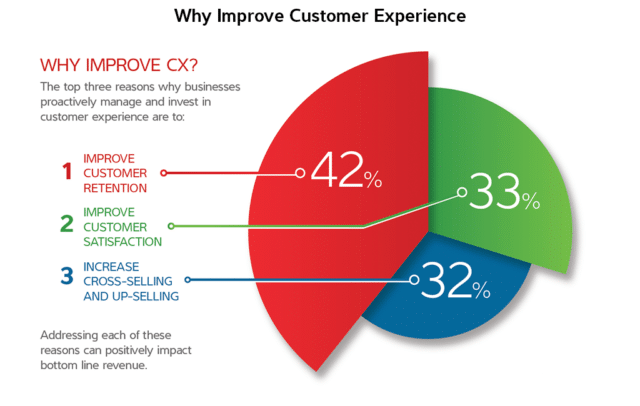 Why Improve Customer Experience

WHY IMPROVE CX?

The top three reasons why businesses proactively manage and invest in customer experience are to:

1 IMPROVE CUSTOMER RETENTION

42%

2 IMPROVE CUSTOMER SATISFACTION

33%

3 INCREASE CROSS-SELLING AND UP-SELLING

32%

Addressing each of these reasons can positively impact bottom line revenue.